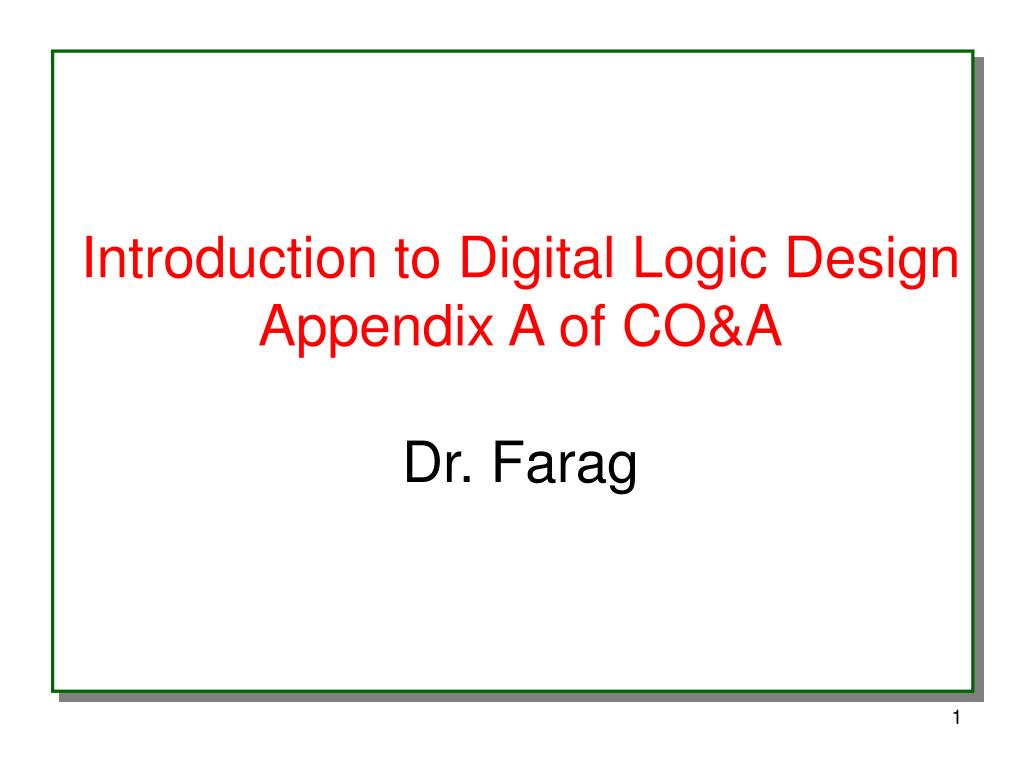 Introduction to Digital Logic Design
Appendix A of CO&A

Dr. Farag

1